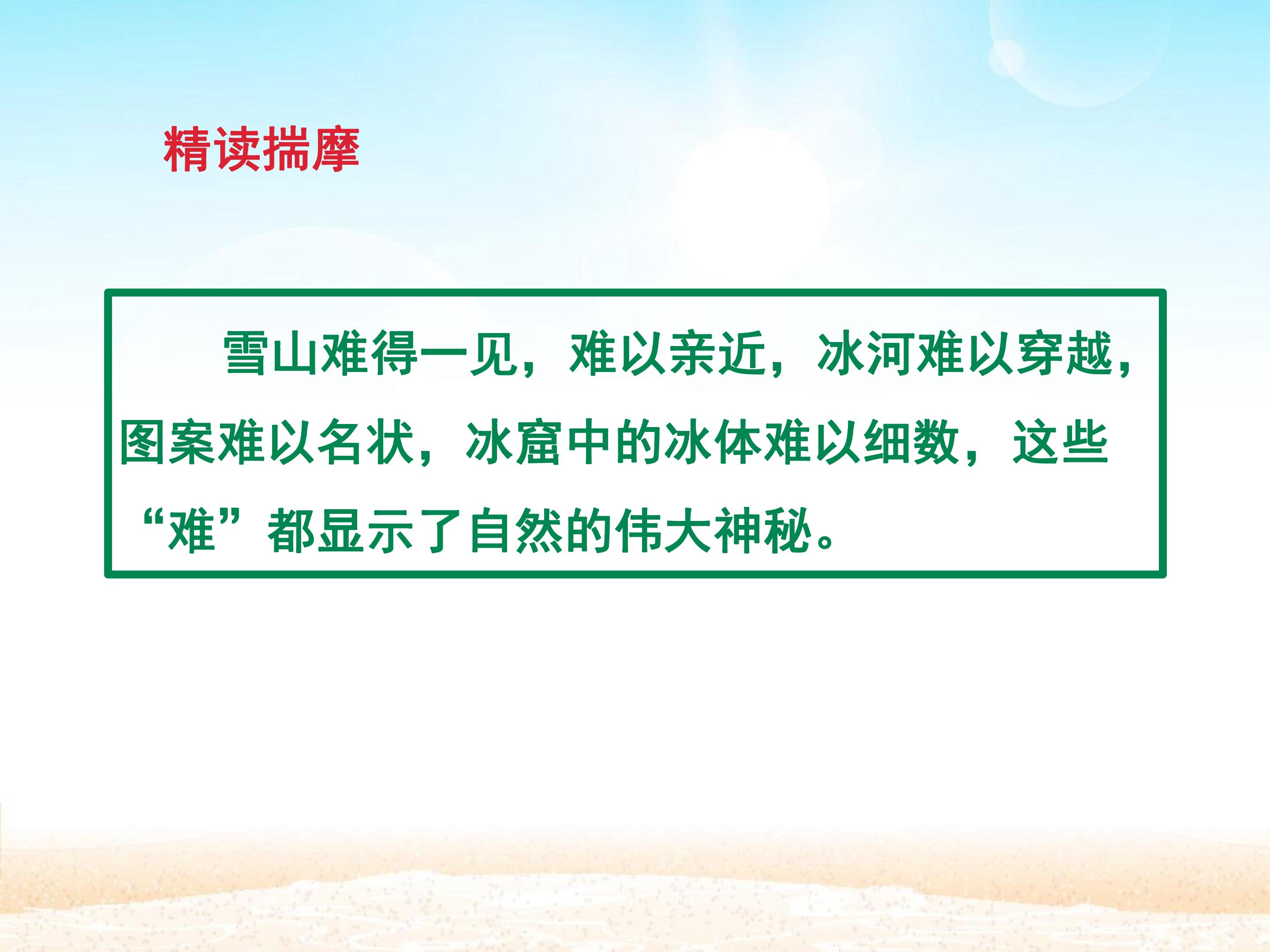 精读揣摩

雪山难得一见，难以亲近，冰河难以穿越，图案难以名状，冰窟中的冰体难以细数，这些“难”都显示了自然的伟大神秘。